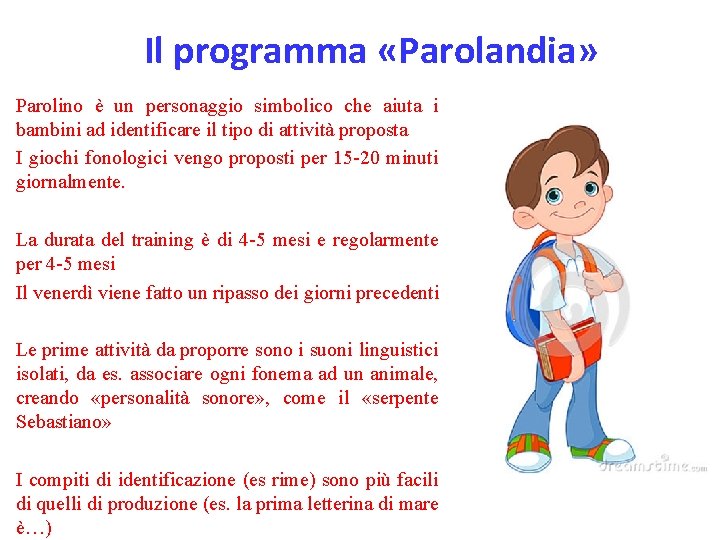 Il programma «Parolandia»

Parolino è un personaggio simbolico che aiuta i bambini ad identificare il tipo di attività proposta

I giochi fonologici vengo proposti per 15-20 minuti giornalmente.

La durata del training è di 4-5 mesi e regolarmente per 4-5 mesi

Il venerdì viene fatto un ripasso dei giorni precedenti

Le prime attività da proporre sono i suoni linguistici isolati, da es. associare ogni fonema ad un animale, creando «personalità sonore», come il «serpente Sebastiano»

I compiti di identificazione (es rime) sono più facili di quelli di produzione (es. la prima letterina di mare è…)

dreamstime.com